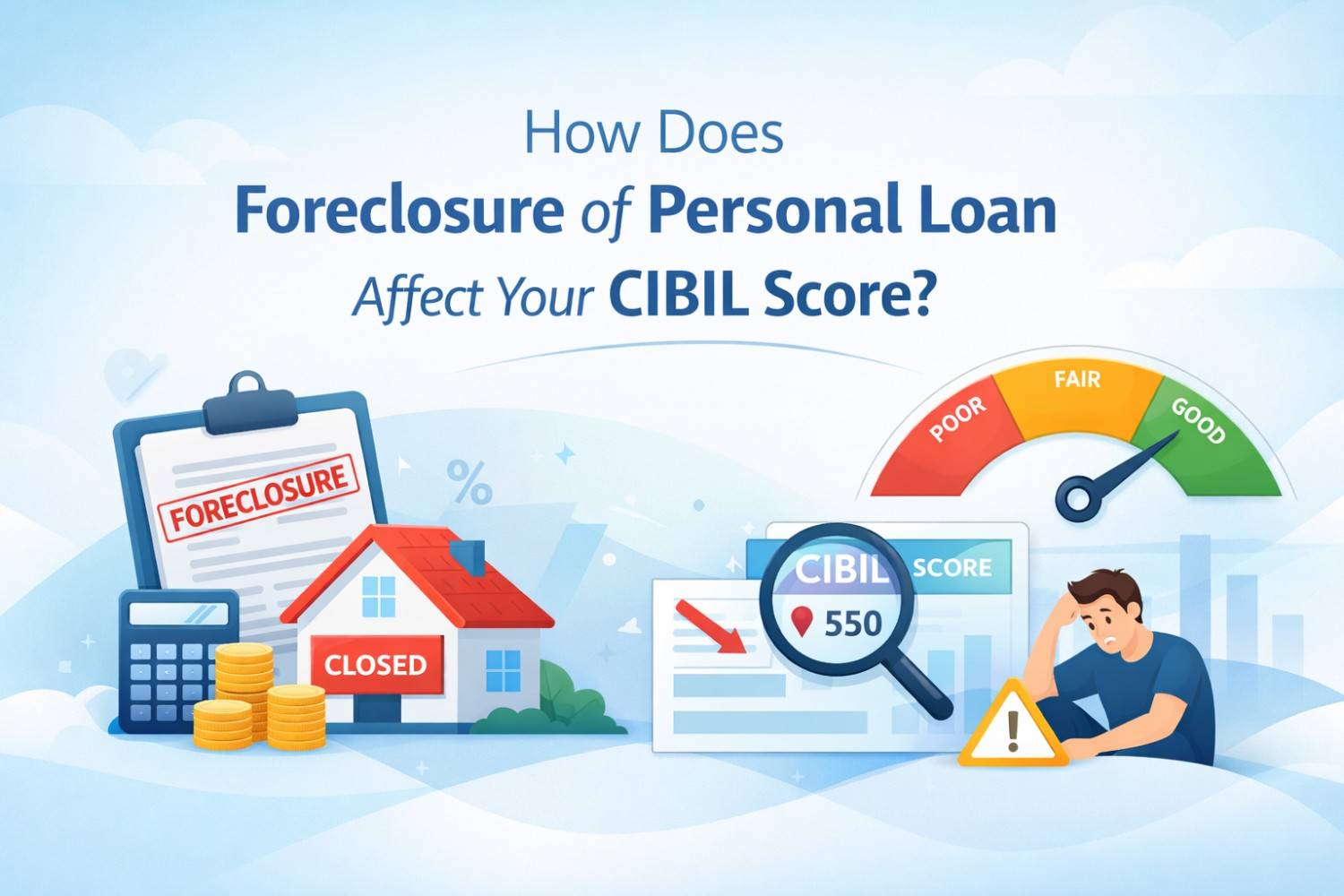 How Does
Foreclosure of Personal Loan
Affect Your CIBIL Score?

FORECLOSURE

%

CLOSED

POOR
FAIR
GOOD

CIBIL
SCORE
550

!